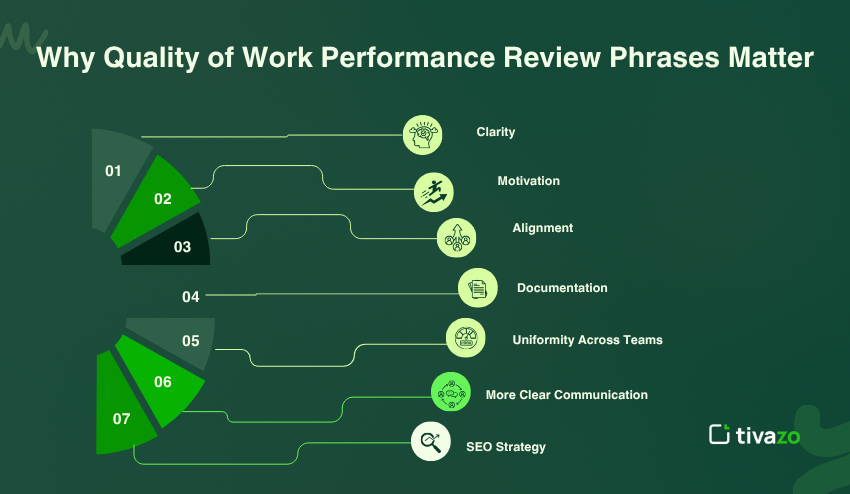 Why Quality of Work Performance Review Phrases Matter

01

02

03

04

05

06

07

Clarity

Motivation

Alignment

Documentation

Uniformity Across Teams

More Clear Communication

SEO Strategy

tivazo